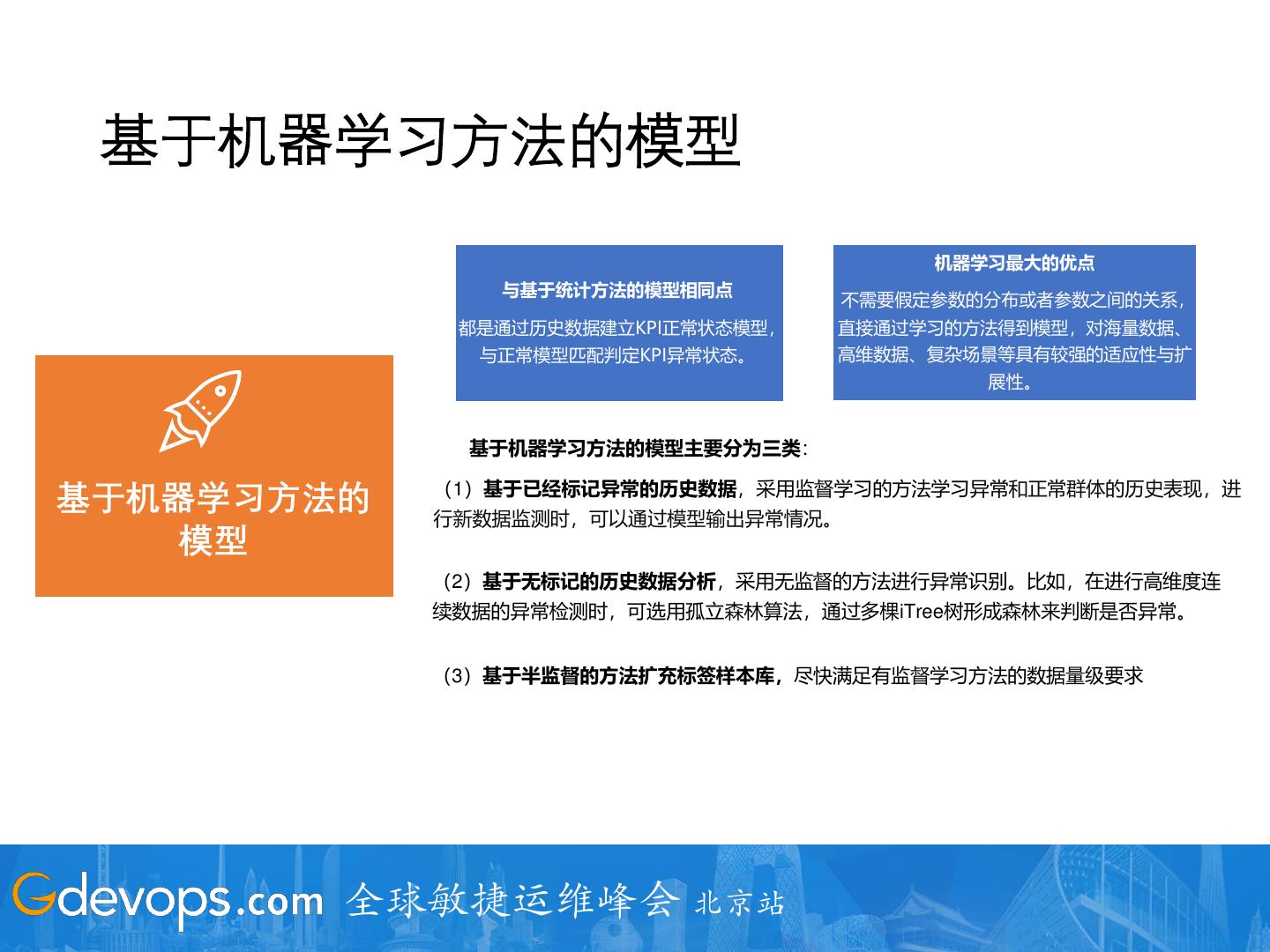 基于机器学习方法的模型

基于机器学习方法的模型

与基于统计方法的模型相同点

都是通过历史数据建立KPI正常状态模型，与正常模型匹配判定KPI异常状态。

机器学习最大的优点

不需要假定参数的分布或者参数之间的关系，直接通过学习的方法得到模型，对海量数据、高维数据、复杂场景等具有较强的适应性与扩展性。

基于机器学习方法的模型主要分为三类：

（1）基于已经标记异常的历史数据，采用监督学习的方法学习异常和正常群体的历史表现，进行新数据监测时，可以通过模型输出异常情况。

（2）基于无标记的历史数据分析，采用无监督的方法进行异常识别。比如，在进行高维度连续数据的异常检测时，可选用孤立森林算法，通过多棵iTree树形成森林来判断是否异常。

（3）基于半监督的方法扩充标签样本库，尽快满足有监督学习方法的数据量级要求

Gdevops.com 全球敏捷运维峰会 北京站